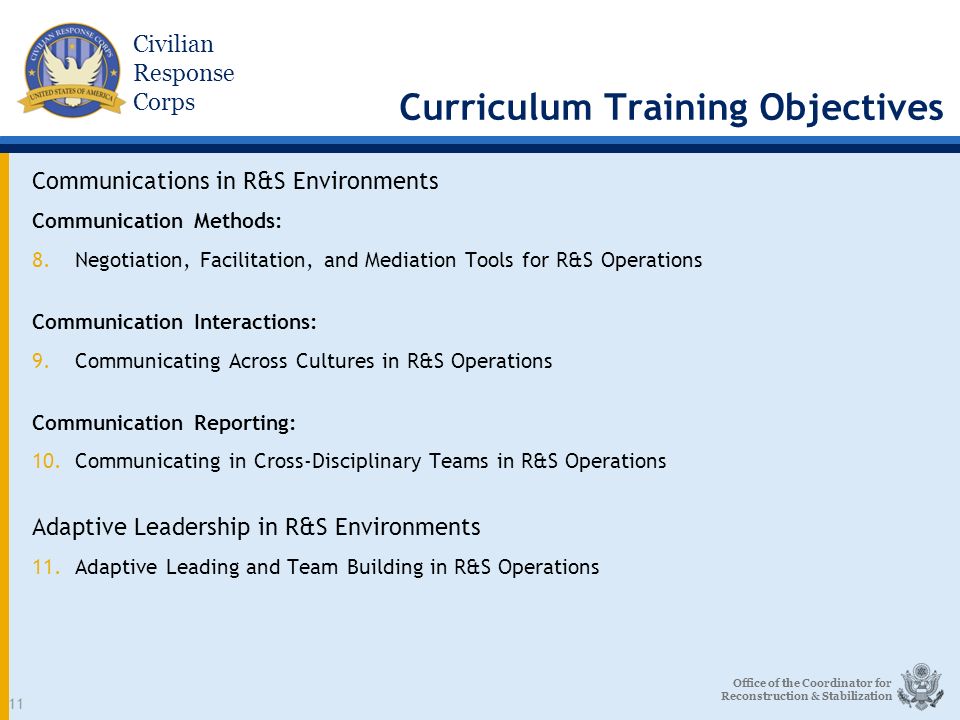 CIVILIAN RESPONSE CORPS
UNITED STATES OF AMERICA

Civilian Response Corps

Curriculum Training Objectives

Communications in R&S Environments

Communication Methods:

8. Negotiation, Facilitation, and Mediation Tools for R&S Operations

Communication Interactions:

9. Communicating Across Cultures in R&S Operations

Communication Reporting:

10. Communicating in Cross-Disciplinary Teams in R&S Operations

Adaptive Leadership in R&S Environments

11. Adaptive Leading and Team Building in R&S Operations

11

Office of the Coordinator for Reconstruction & Stabilization